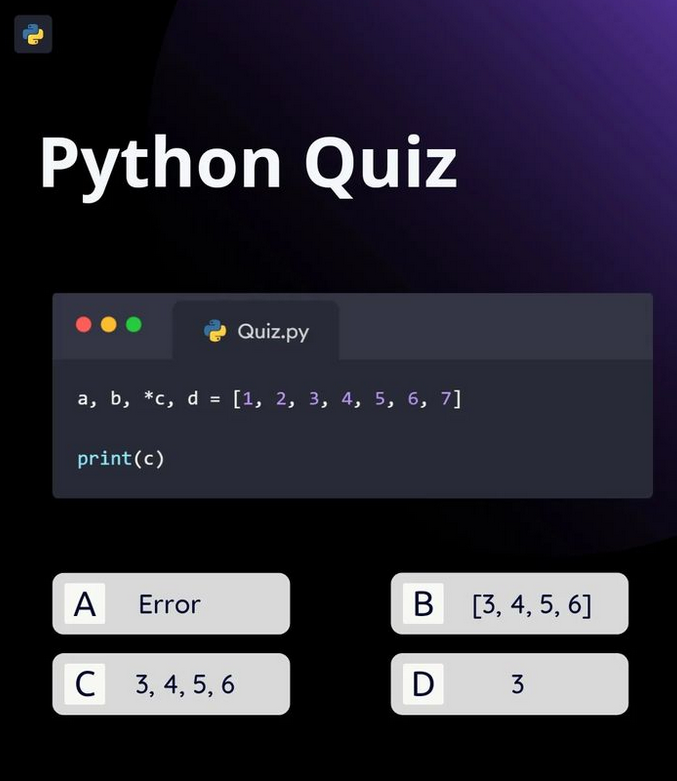 Python Quiz

Quiz.py

a, b, *c, d = [1, 2, 3, 4, 5, 6, 7]

print(c)

A Error

B [3, 4, 5, 6]

C 3, 4, 5, 6

D 3